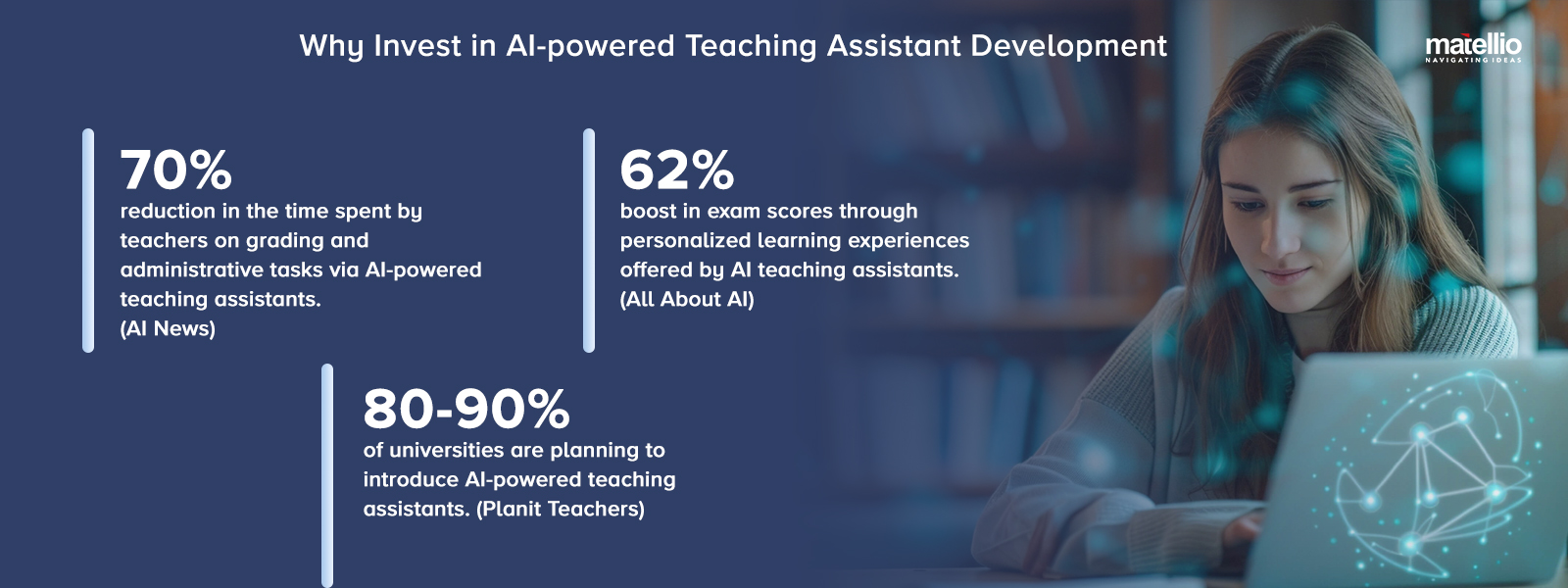 Why Invest in AI-powered Teaching Assistant Development

matellio
NAVIGATING IDEAS

70%
reduction in the time spent by teachers on grading and administrative tasks via AI-powered teaching assistants.
(AI News)

62%
boost in exam scores through personalized learning experiences offered by AI teaching assistants.
(All About AI)

80-90%
of universities are planning to introduce AI-powered teaching assistants. (Planit Teachers)